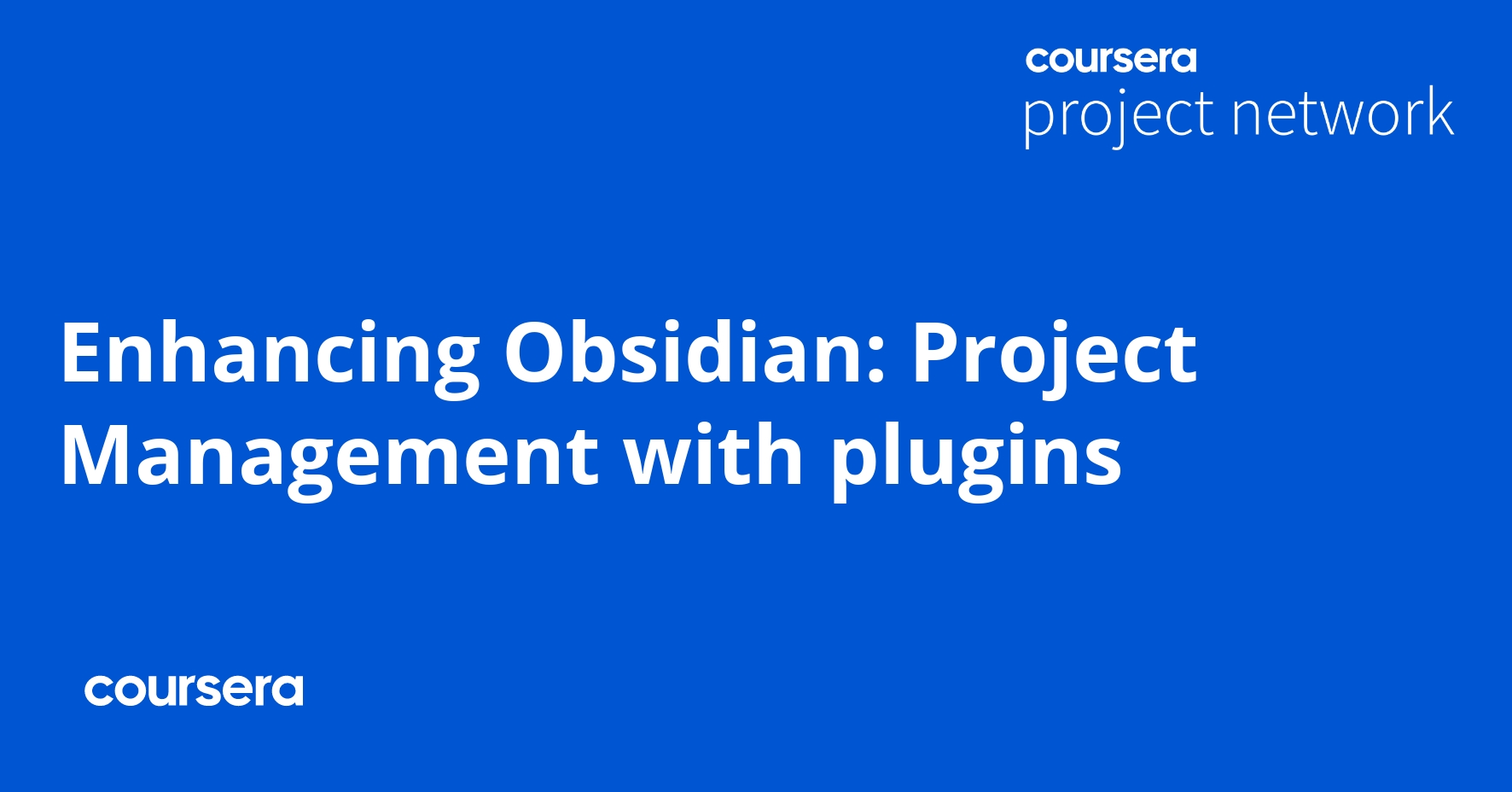 coursera
project network

Enhancing Obsidian: Project Management with plugins

coursera